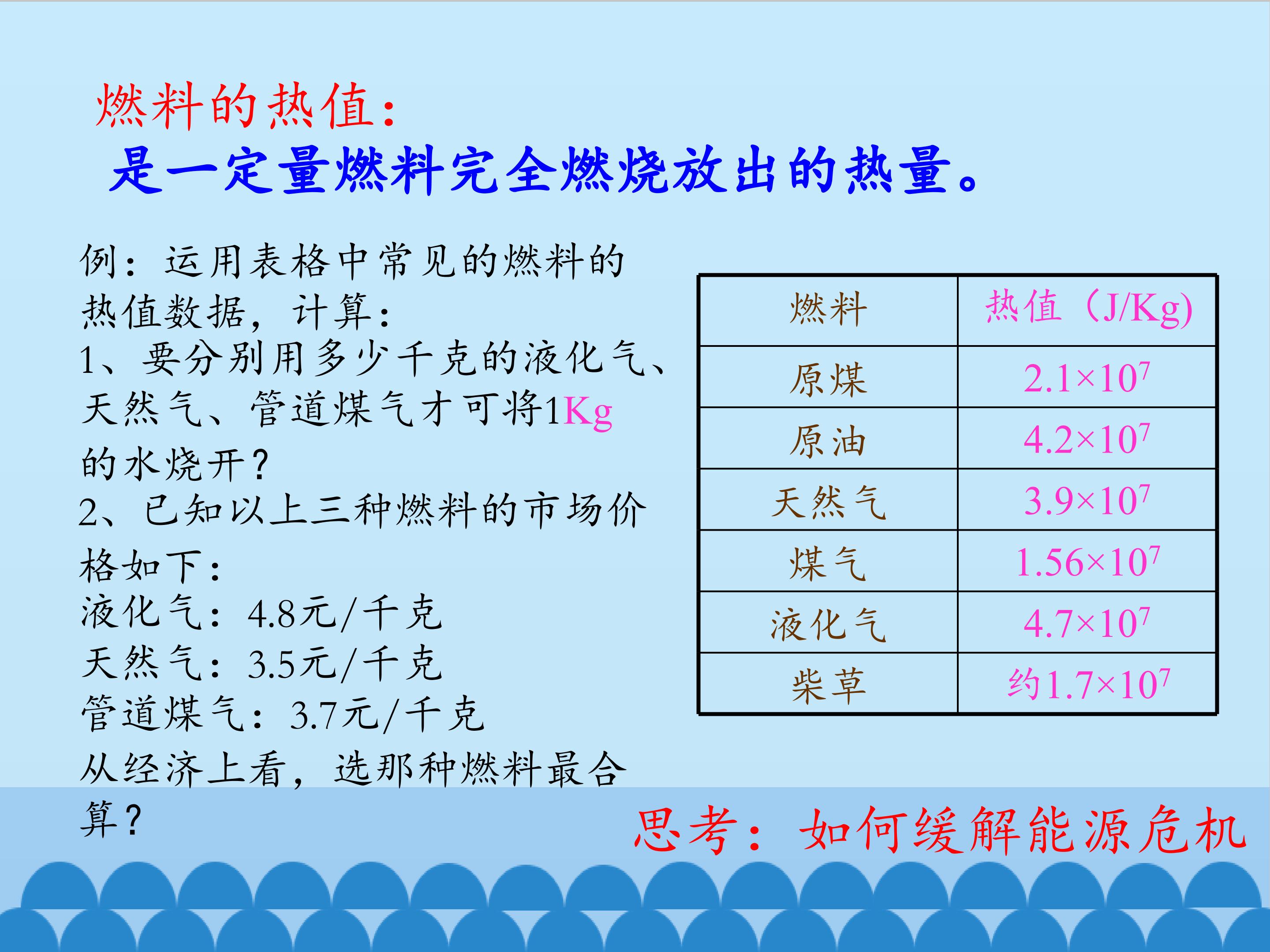 燃料的热值：
是一定量燃料完全燃烧放出的热量。

例：运用表格中常见的燃料的热值数据，计算：
1、要分别用多少千克的液化气、天然气、管道煤气才可将1Kg的水烧开？
2、已知以上三种燃料的市场价格如下：
液化气：4.8元/千克
天然气：3.5元/千克
管道煤气：3.7元/千克
从经济上看，选那种燃料最合算？

| 燃料 | 热值（J/Kg) |
|---|---|
| 原煤 | $2.1\times10^7$ |
| 原油 | $4.2\times10^7$ |
| 天然气 | $3.9\times10^7$ |
| 煤气 | $1.56\times10^7$ |
| 液化气 | $4.7\times10^7$ |
| 柴草 | 约$1.7\times10^7$ |

思考：如何缓解能源危机